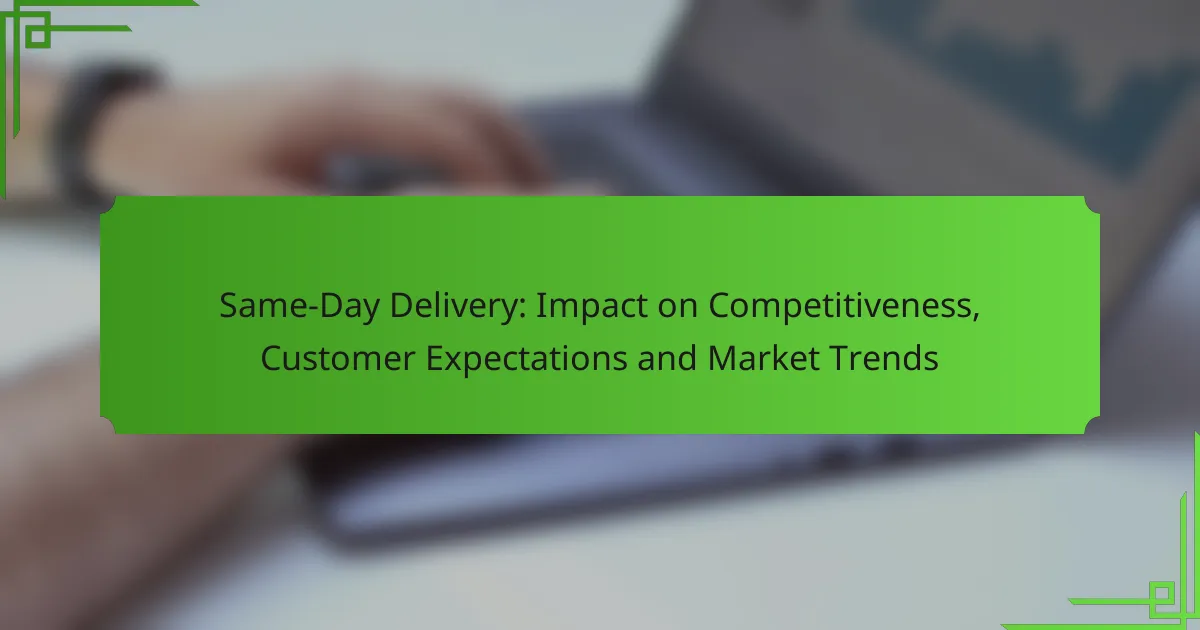 Same-Day Delivery: Impact on Competitiveness, Customer Expectations and Market Trends